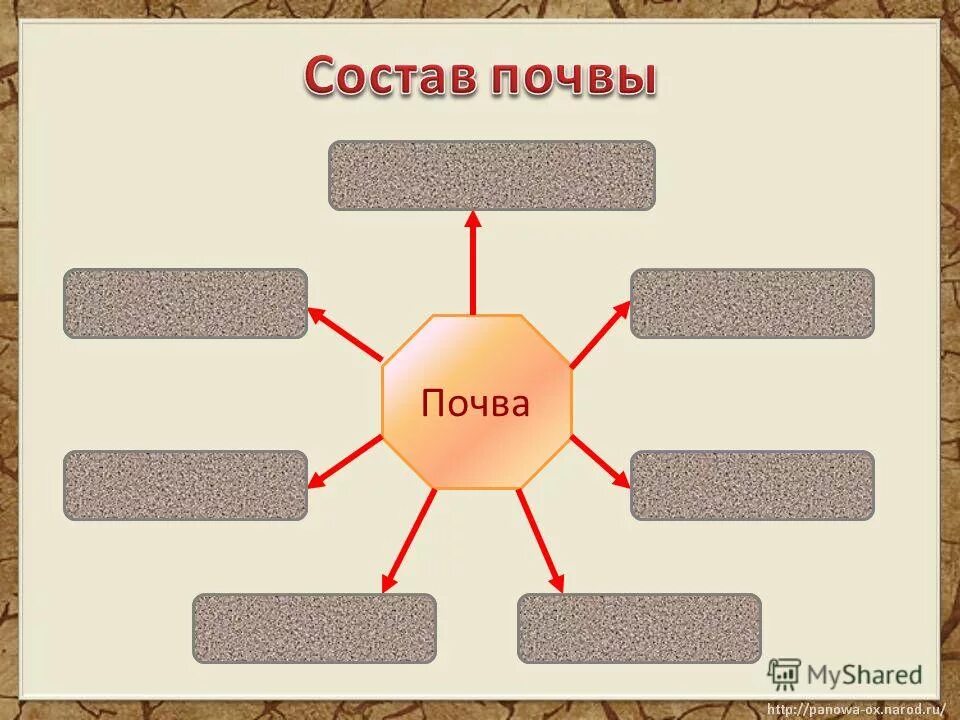 Состав почвы

Почва

MyShared

http://panowa-ox.narod.ru/